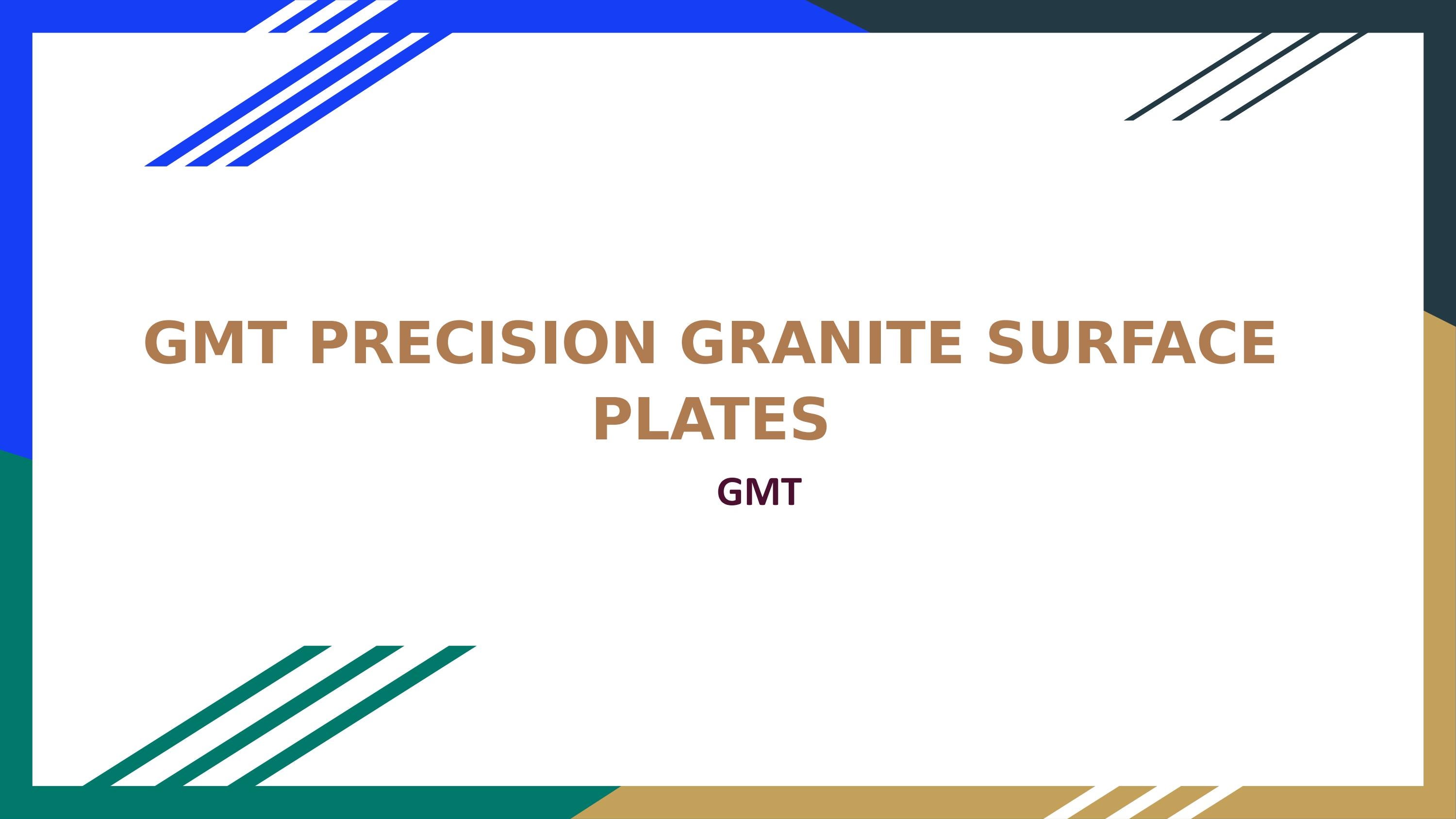 GMT PRECISION GRANITE SURFACE PLATES

GMT